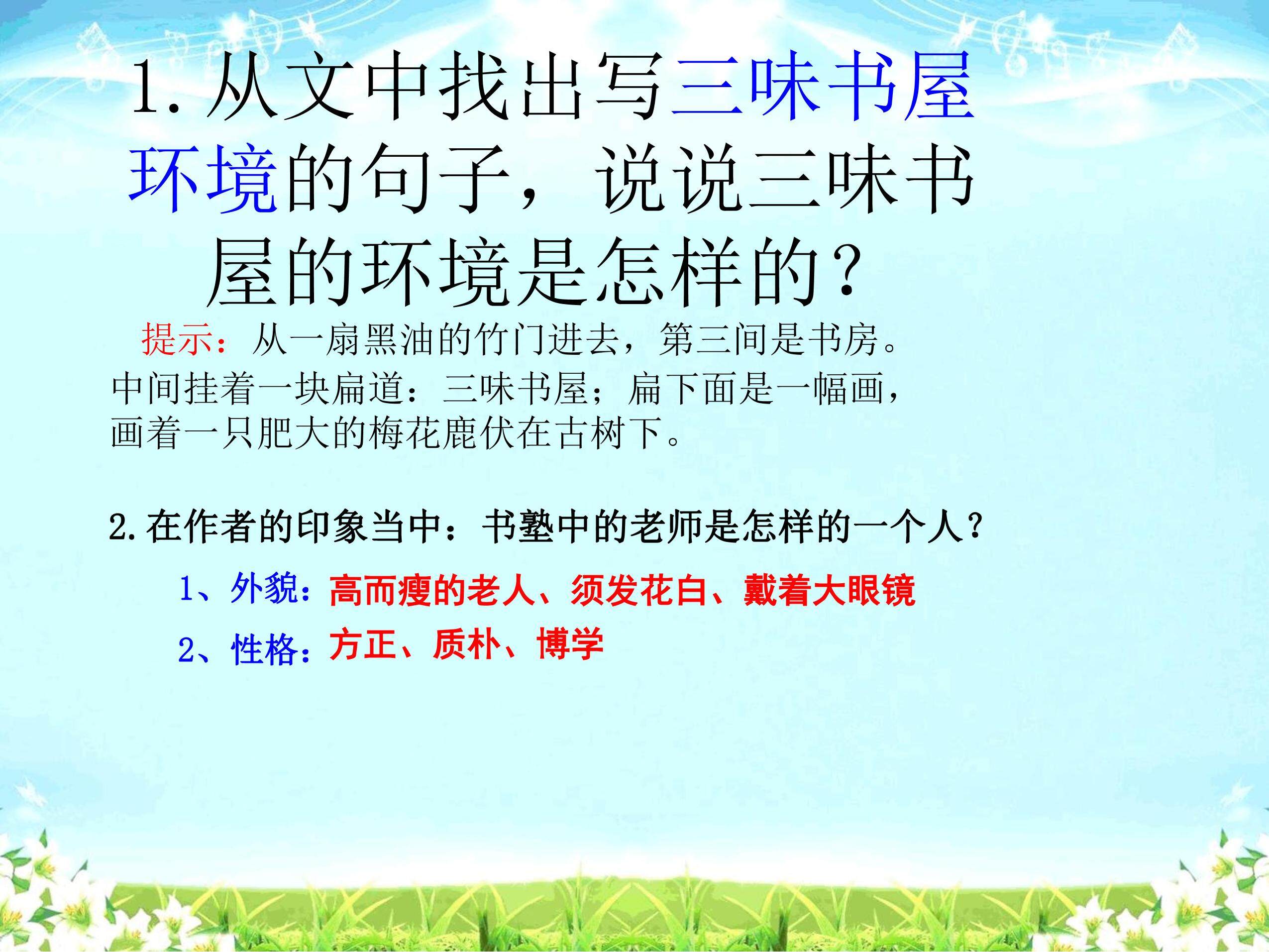 1. 从文中找出写三味书屋环境的句子，说说三味书屋的环境是怎样的？

提示：从一扇黑油的竹门进去，第三间是书房。中间挂着一块扁道：三味书屋；扁下面是一幅画，画着一只肥大的梅花鹿伏在古树下。

2. 在作者的印象当中：书塾中的老师是怎样的一个人？

1、外貌：高而瘦的老人、须发花白、戴着大眼镜

2、性格：方正、质朴、博学